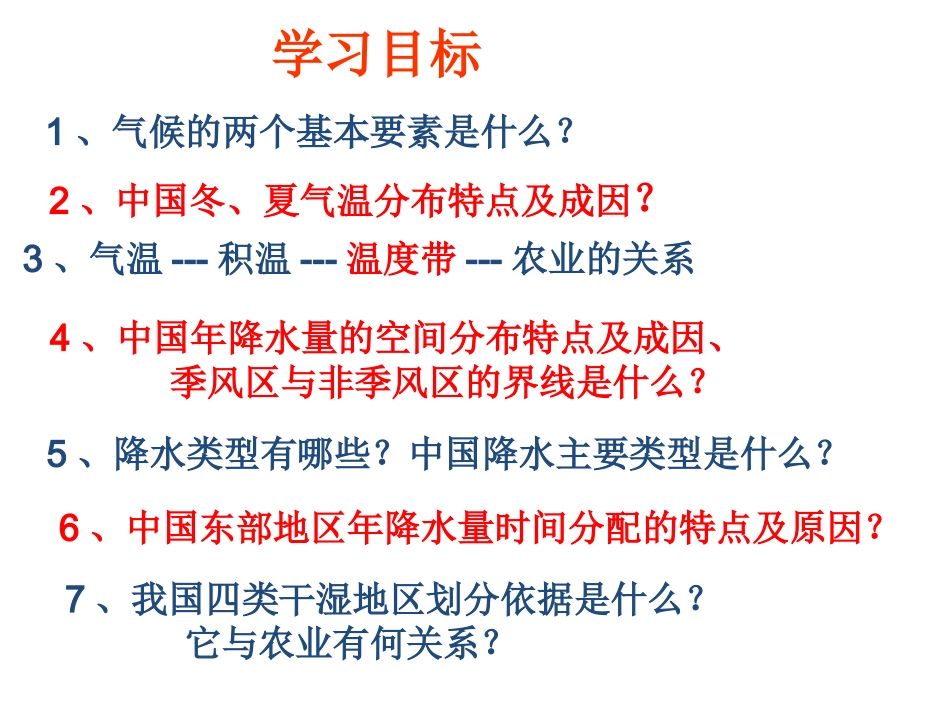 学习目标

1 、气候的两个基本要素是什么？

2 、中国冬、夏气温分布特点及成因？

3 、气温 --- 积温 --- 温度带 --- 农业的关系

4 、中国年降水量的空间分布特点及成因、季风区与非季风区的界线是什么？

5 、降水类型有哪些？中国降水主要类型是什么？

6 、中国东部地区年降水量时间分配的特点及原因？

7 、我国四类干湿地区划分依据是什么？它与农业有何关系？